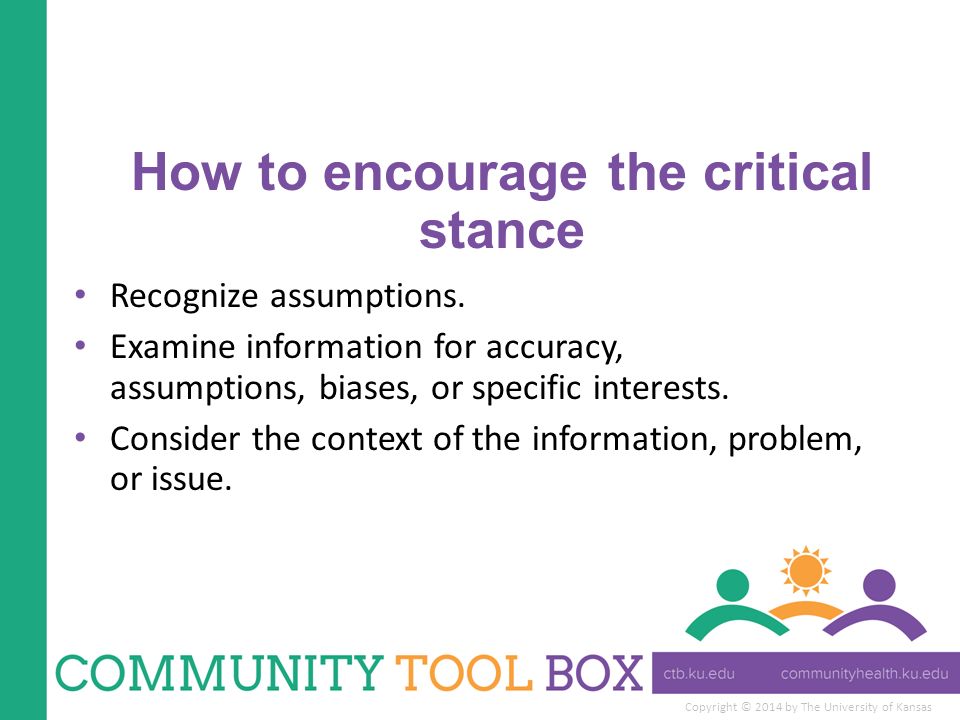 How to encourage the critical stance

• Recognize assumptions.
• Examine information for accuracy, assumptions, biases, or specific interests.
• Consider the context of the information, problem, or issue.

COMMUNITY TOOL BOX

ctb.ku.edu communityhealth.ku.edu

Copyright © 2014 by The University of Kansas